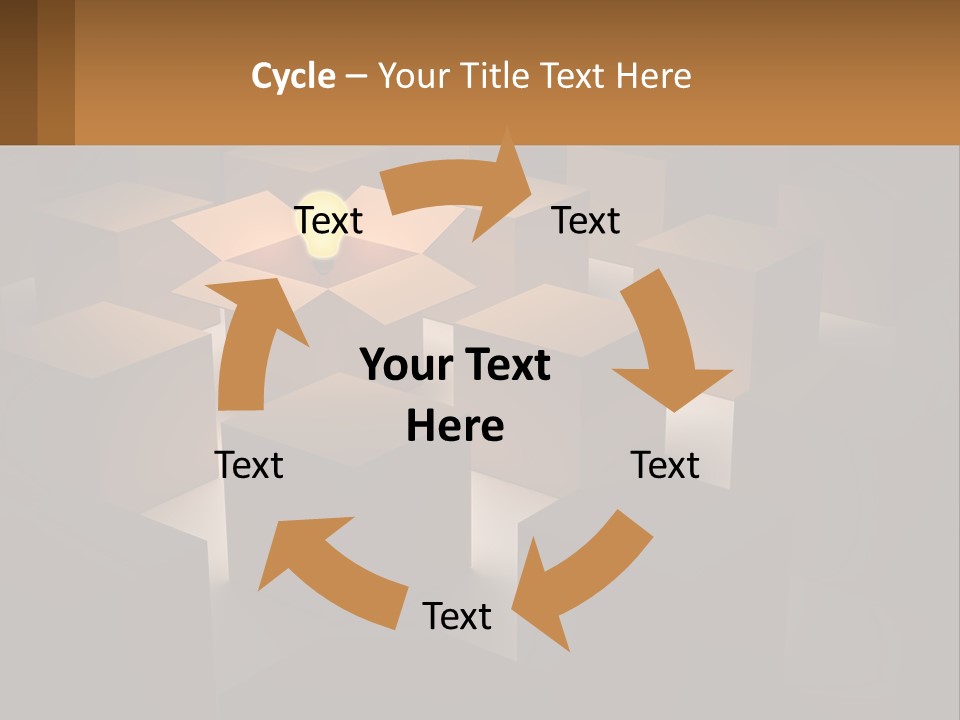 Cycle – Your Title Text Here

Text

Text

Your Text Here

Text

Text

Text